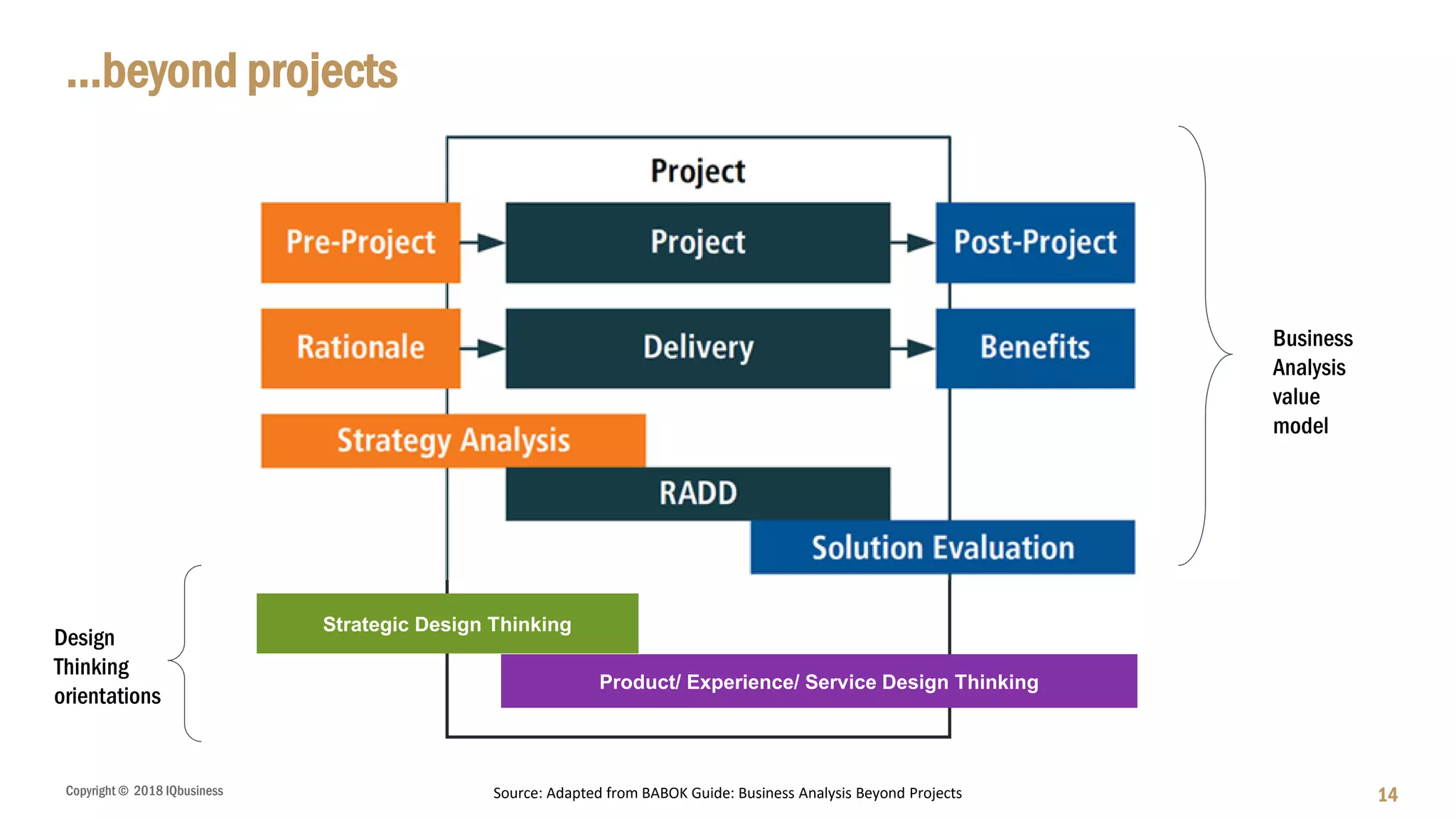 ...beyond projects

Project

Pre-Project

Project

Post-Project

Rationale

Delivery

Benefits

Strategy Analysis

RADD

Solution Evaluation

Business Analysis value model

Strategic Design Thinking

Product/ Experience/ Service Design Thinking

Design Thinking orientations

Copyright © 2018 IQbusiness

Source: Adapted from BABOK Guide: Business Analysis Beyond Projects

14